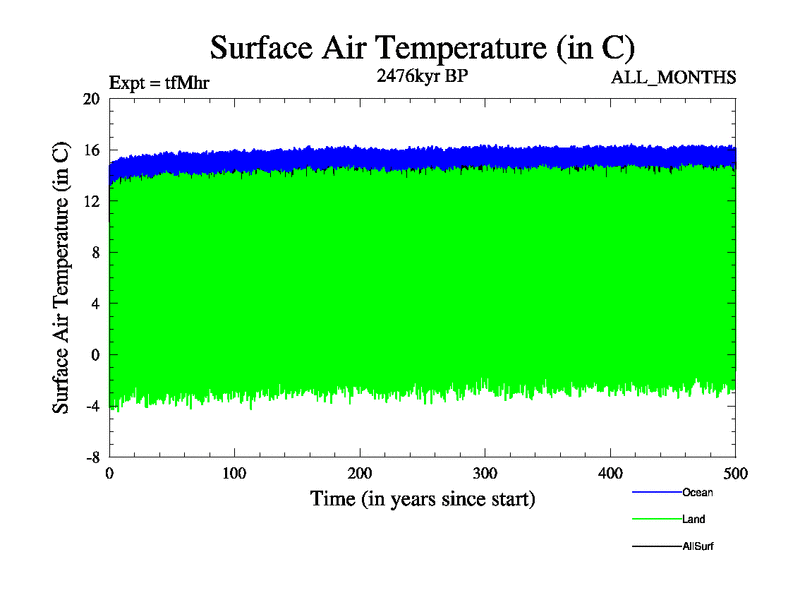 Surface Air Temperature (in C)

Expt = tfMhr

2476kyr BP

ALL_MONTHS

Surface Air Temperature (in C)

20
16
12
8
4
0
-4
-8

0
100
200
300
400
500

Time (in years since start)

Ocean
Land
AllSurf